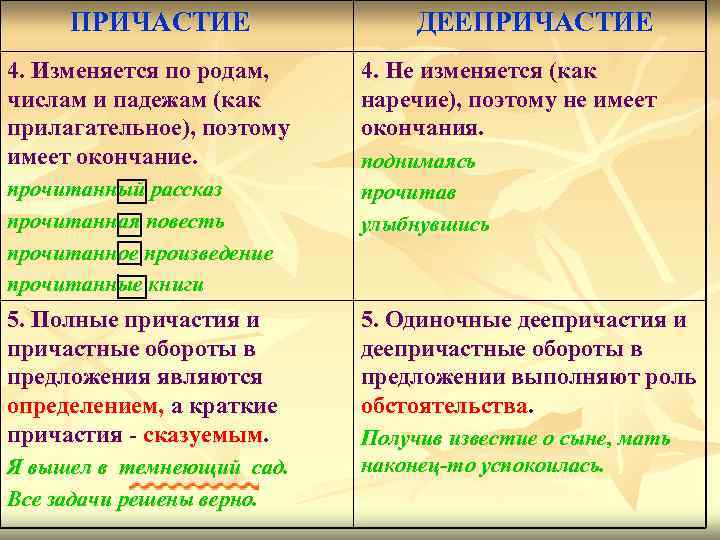 | ПРИЧАСТИЕ | ДЕЕПРИЧАСТИЕ |
|---|---|
| 4. Изменяется по родам, числам и падежам (как прилагательное), поэтому имеет окончание. прочитанный рассказ прочитанная повесть прочитанное произведение прочитанные книги | 4. Не изменяется (как наречие), поэтому не имеет окончания. поднимаясь прочитав улыбнувшись |
| 5. Полные причастия и причастные обороты в предложения являются определением, а краткие причастия - сказуемым. Я вышел в темнеющий сад. Все задачи решены верно. | 5. Одиночные деепричастия и деепричастные обороты в предложении выполняют роль обстоятельства. Получив известие о сыне, мать наконец-то успокоилась. |